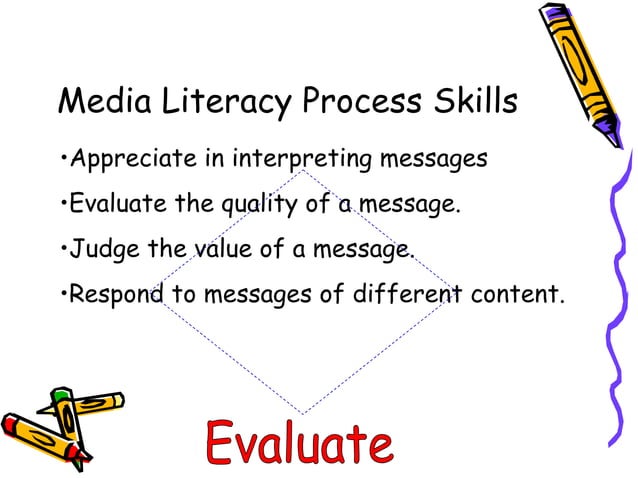 Media Literacy Process Skills

•Appreciate in interpreting messages

•Evaluate the quality of a message.

•Judge the value of a message.

•Respond to messages of different content.

Evaluate